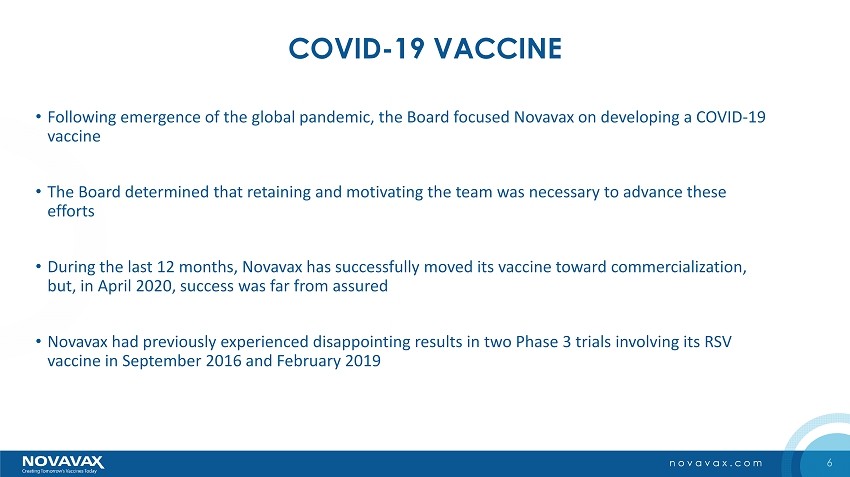 COVID-19 VACCINE

• Following emergence of the global pandemic, the Board focused Novavax on developing a COVID-19 vaccine

• The Board determined that retaining and motivating the team was necessary to advance these efforts

• During the last 12 months, Novavax has successfully moved its vaccine toward commercialization, but, in April 2020, success was far from assured

• Novavax had previously experienced disappointing results in two Phase 3 trials involving its RSV vaccine in September 2016 and February 2019

NOVAVAX
Creating Tomorrow's Vaccines Today

novavax.com

6